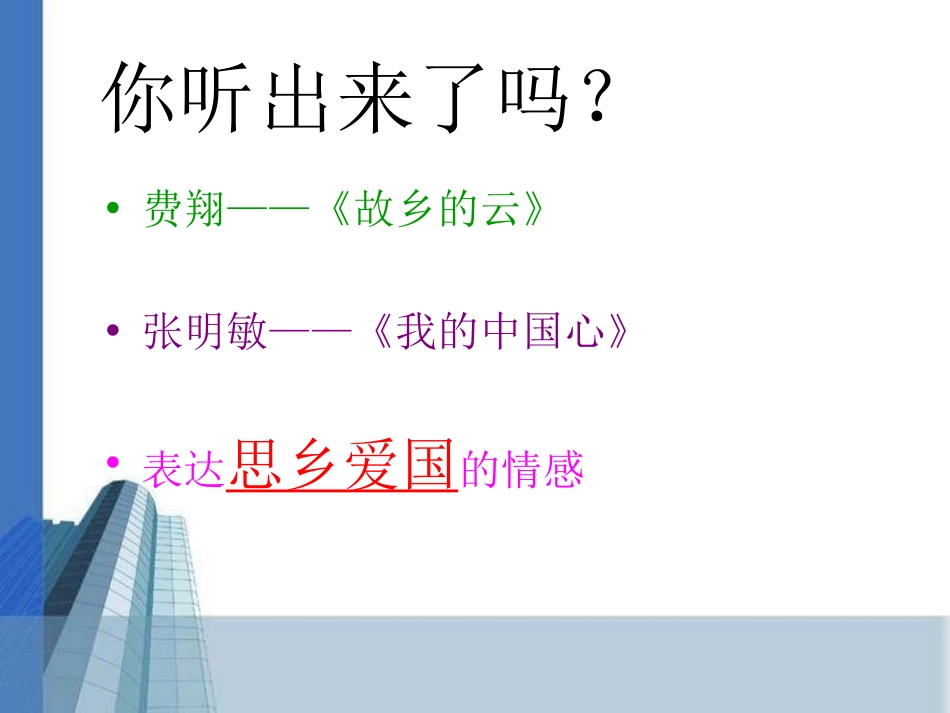 你听出来了吗？

• 费翔——《故乡的云》

• 张明敏——《我的中国心》

• 表达思乡爱国的情感